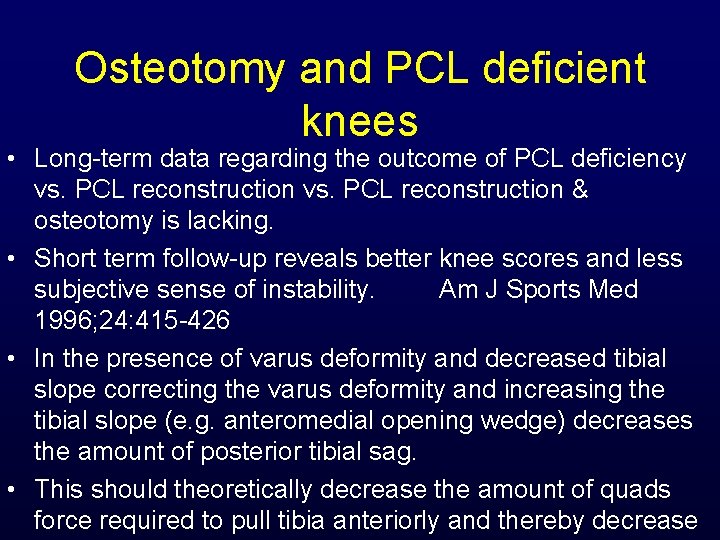 Osteotomy and PCL deficient knees

• Long-term data regarding the outcome of PCL deficiency vs. PCL reconstruction vs. PCL reconstruction & osteotomy is lacking.

• Short term follow-up reveals better knee scores and less subjective sense of instability. Am J Sports Med 1996;24:415-426

• In the presence of varus deformity and decreased tibial slope correcting the varus deformity and increasing the tibial slope (e.g. anteromedial opening wedge) decreases the amount of posterior tibial sag.

• This should theoretically decrease the amount of quads force required to pull tibia anteriorly and thereby decrease